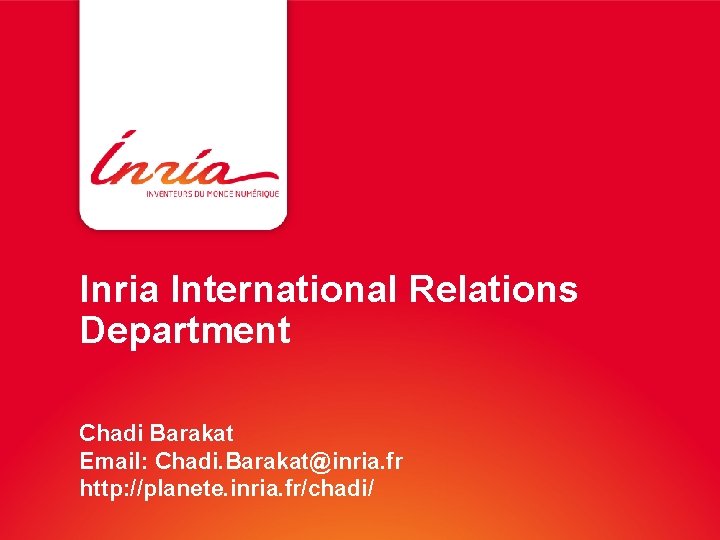 Inria
INVENTEURS DU MONDE NUMÉRIQUE

Inria International Relations Department

Chadi Barakat
Email: Chadi.Barakat@inria.fr
http://planete.inria.fr/chadi/